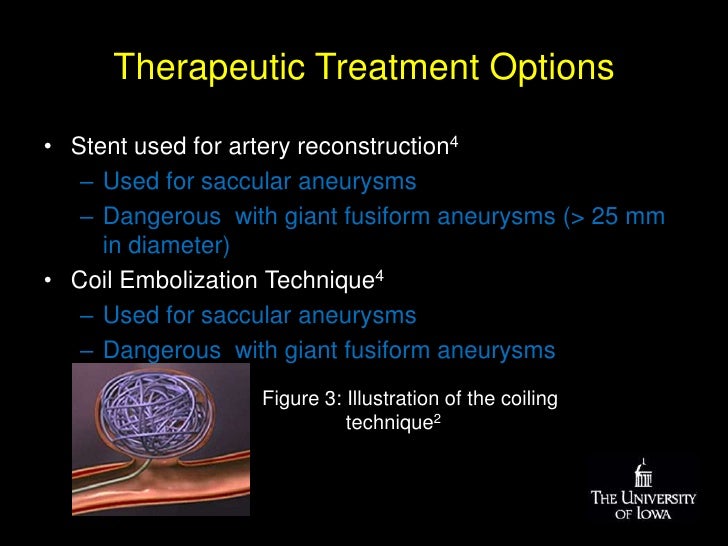 Therapeutic Treatment Options

• Stent used for artery reconstruction$^4$
– Used for saccular aneurysms
– Dangerous with giant fusiform aneurysms (> 25 mm in diameter)

• Coil Embolization Technique$^4$
– Used for saccular aneurysms
– Dangerous with giant fusiform aneurysms

Figure 3: Illustration of the coiling technique$^2$

THE UNIVERSITY OF IOWA